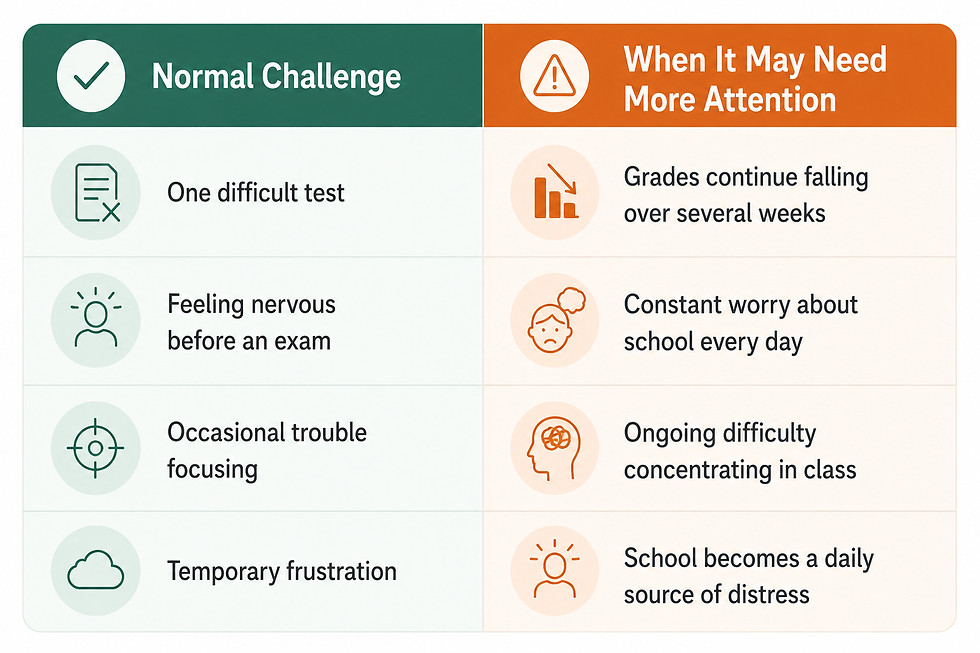 | Normal Challenge | When It May Need More Attention |
|---|---|
| One difficult test | Grades continue falling over several weeks |
| Feeling nervous before an exam | Constant worry about school every day |
| Occasional trouble focusing | Ongoing difficulty concentrating in class |
| Temporary frustration | School becomes a daily source of distress |